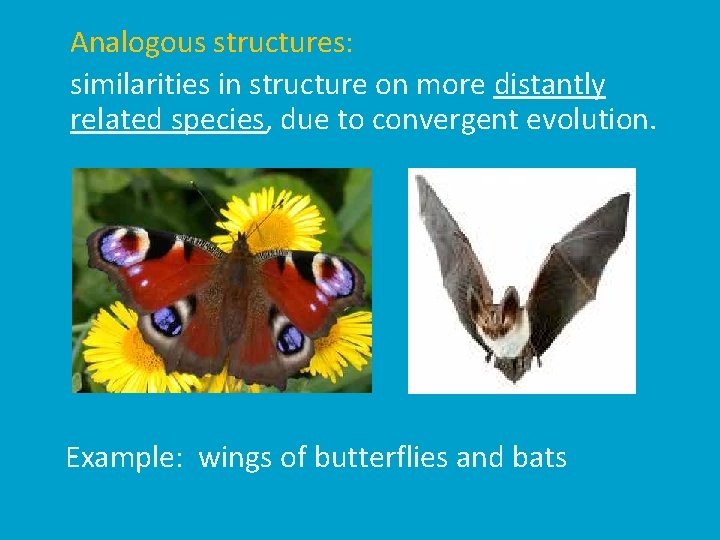 Analogous structures:
similarities in structure on more distantly related species, due to convergent evolution.

Example: wings of butterflies and bats